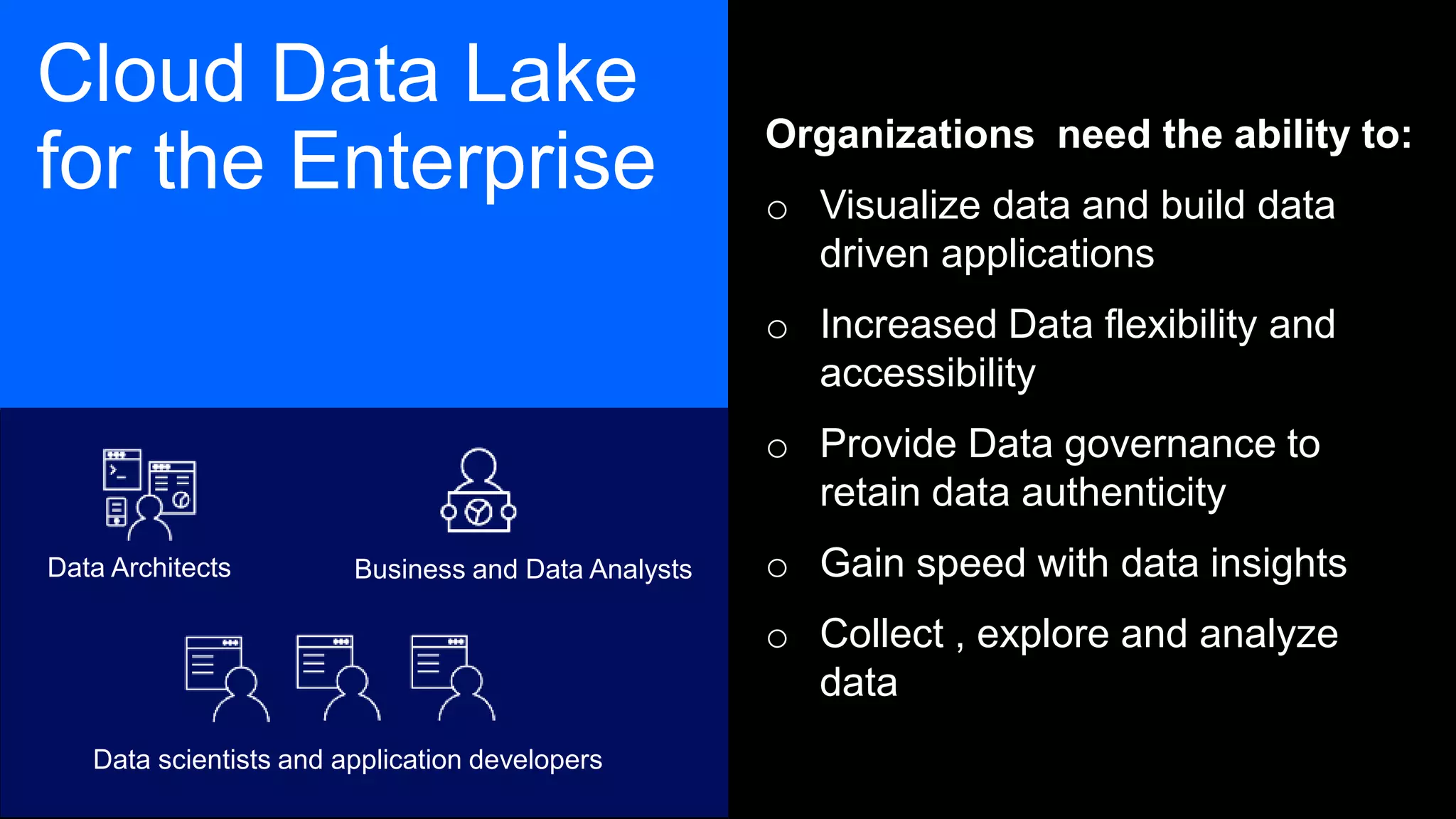 Cloud Data Lake for the Enterprise

Data Architects

Business and Data Analysts

Data scientists and application developers

Organizations  need the ability to:

○ Visualize data and build data driven applications

○ Increased Data flexibility and accessibility

○ Provide Data governance to retain data authenticity

○ Gain speed with data insights

○ Collect , explore and analyze data